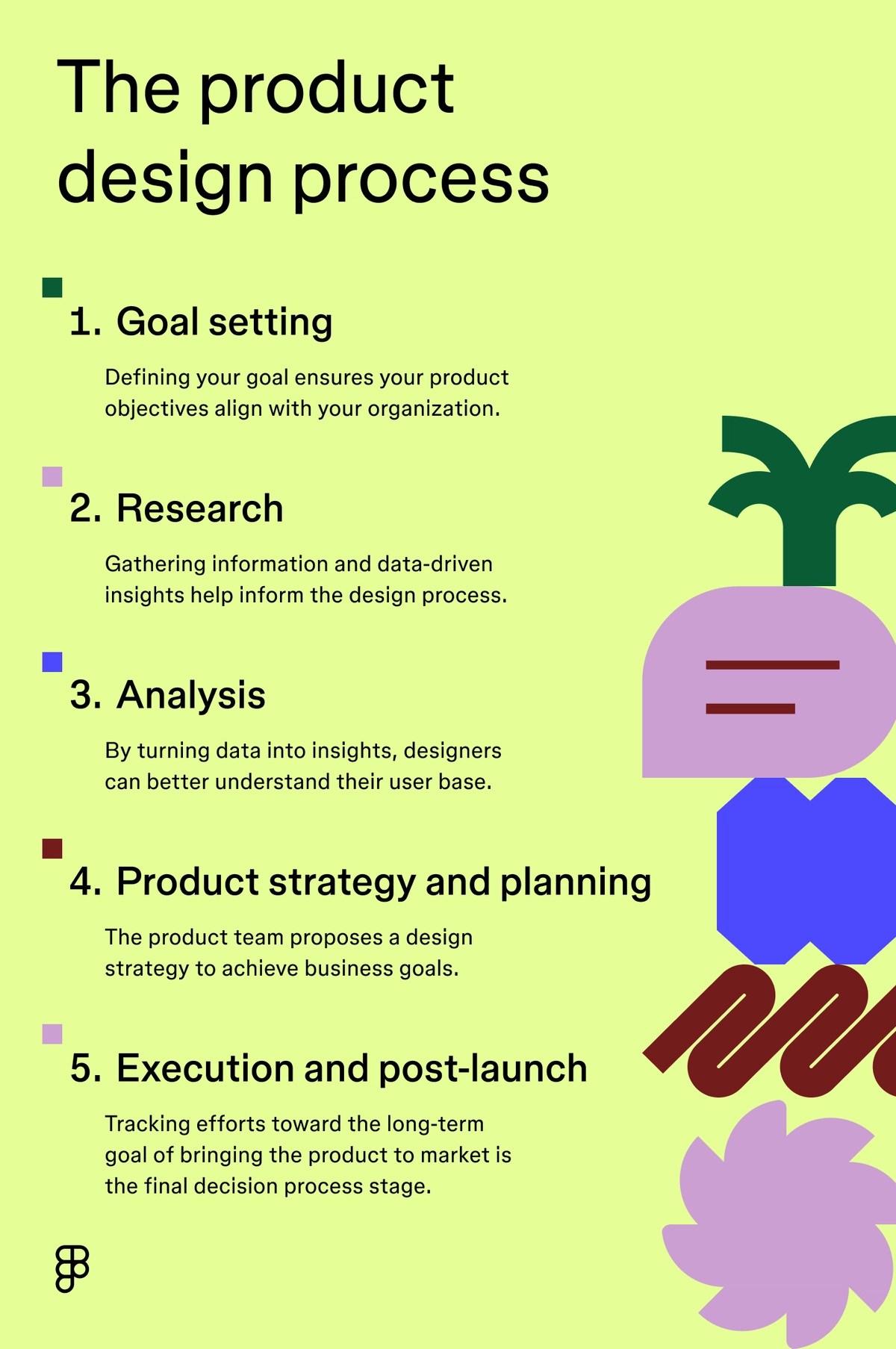 The product design process

1. Goal setting

Defining your goal ensures your product objectives align with your organization.

2. Research

Gathering information and data-driven insights help inform the design process.

3. Analysis

By turning data into insights, designers can better understand their user base.

4. Product strategy and planning

The product team proposes a design strategy to achieve business goals.

5. Execution and post-launch

Tracking efforts toward the long-term goal of bringing the product to market is the final decision process stage.